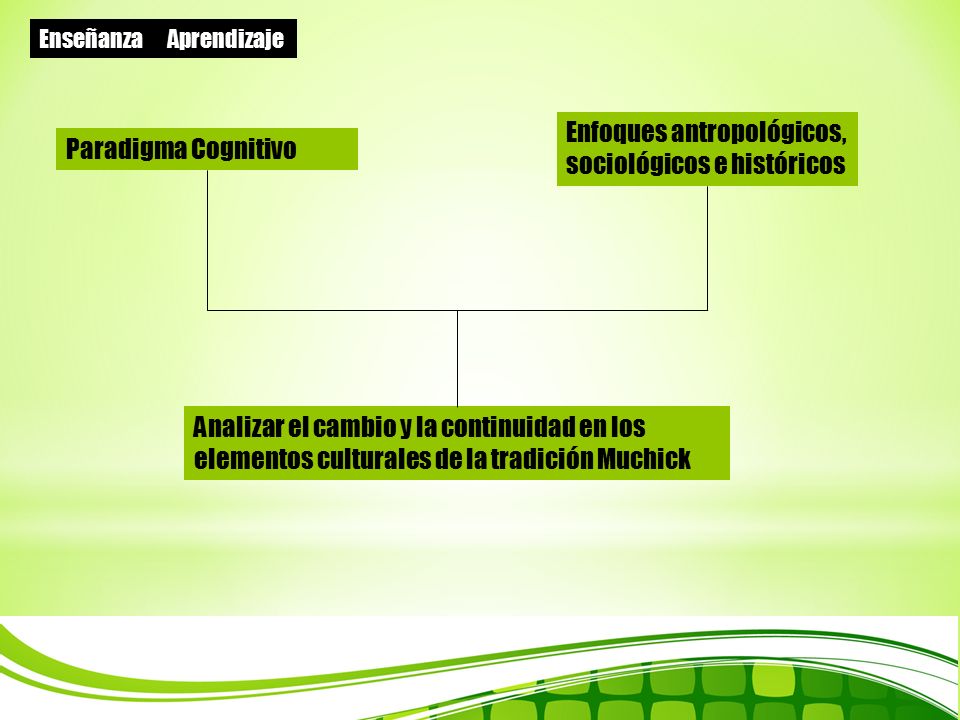 Enseñanza Aprendizaje

Paradigma Cognitivo

Enfoques antropológicos, sociológicos e históricos

Analizar el cambio y la continuidad en los elementos culturales de la tradición Muchick